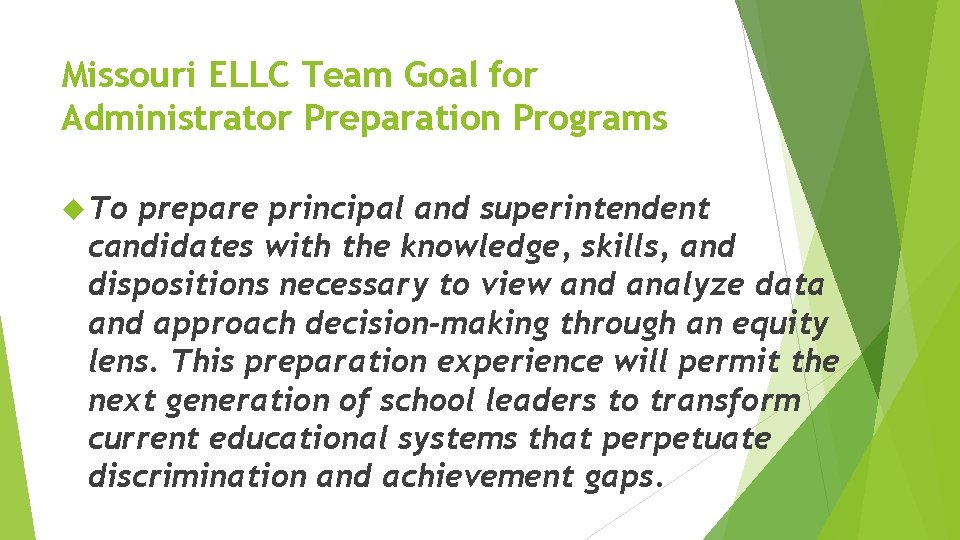 Missouri ELLC Team Goal for Administrator Preparation Programs

To prepare principal and superintendent candidates with the knowledge, skills, and dispositions necessary to view and analyze data and approach decision-making through an equity lens. This preparation experience will permit the next generation of school leaders to transform current educational systems that perpetuate discrimination and achievement gaps.